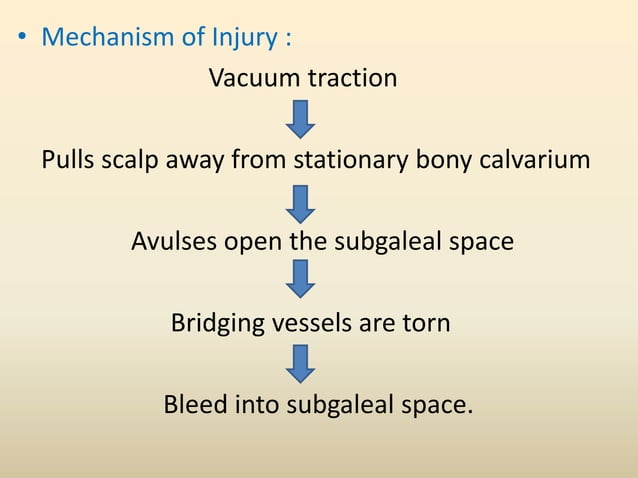 • Mechanism of Injury :

Vacuum traction

Pulls scalp away from stationary bony calvarium

Avulses open the subgaleal space

Bridging vessels are torn

Bleed into subgaleal space.